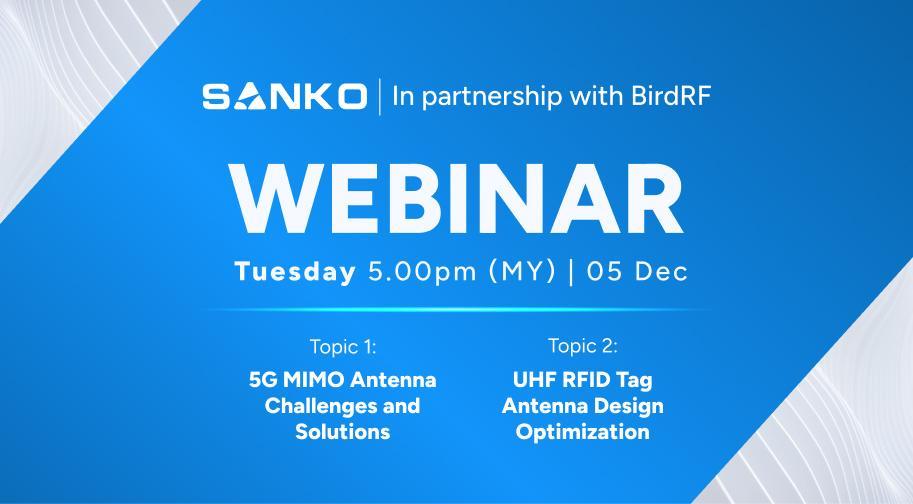 SANKO | In partnership with BirdRF

WEBINAR

Tuesday 5.00pm (MY) | 05 Dec

Topic 1:
5G MIMO Antenna Challenges and Solutions

Topic 2:
UHF RFID Tag Antenna Design Optimization